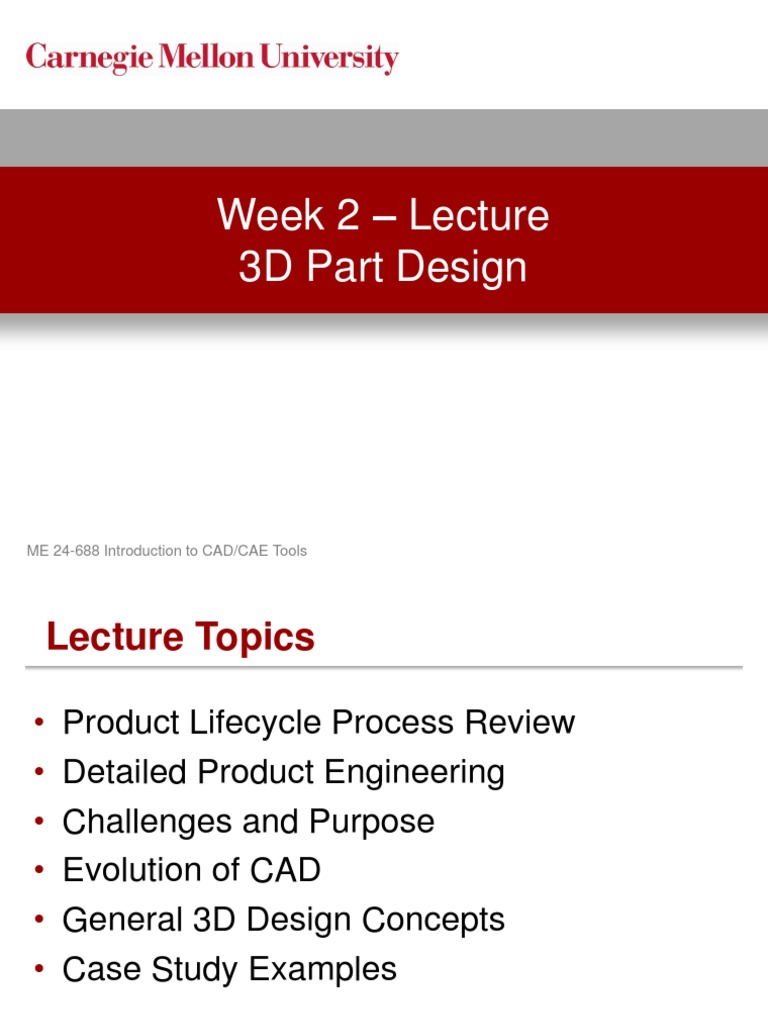 Carnegie Mellon University

Week 2 – Lecture
3D Part Design

ME 24-688 Introduction to CAD/CAE Tools

Lecture Topics

• Product Lifecycle Process Review
• Detailed Product Engineering
• Challenges and Purpose
• Evolution of CAD
• General 3D Design Concepts
• Case Study Examples